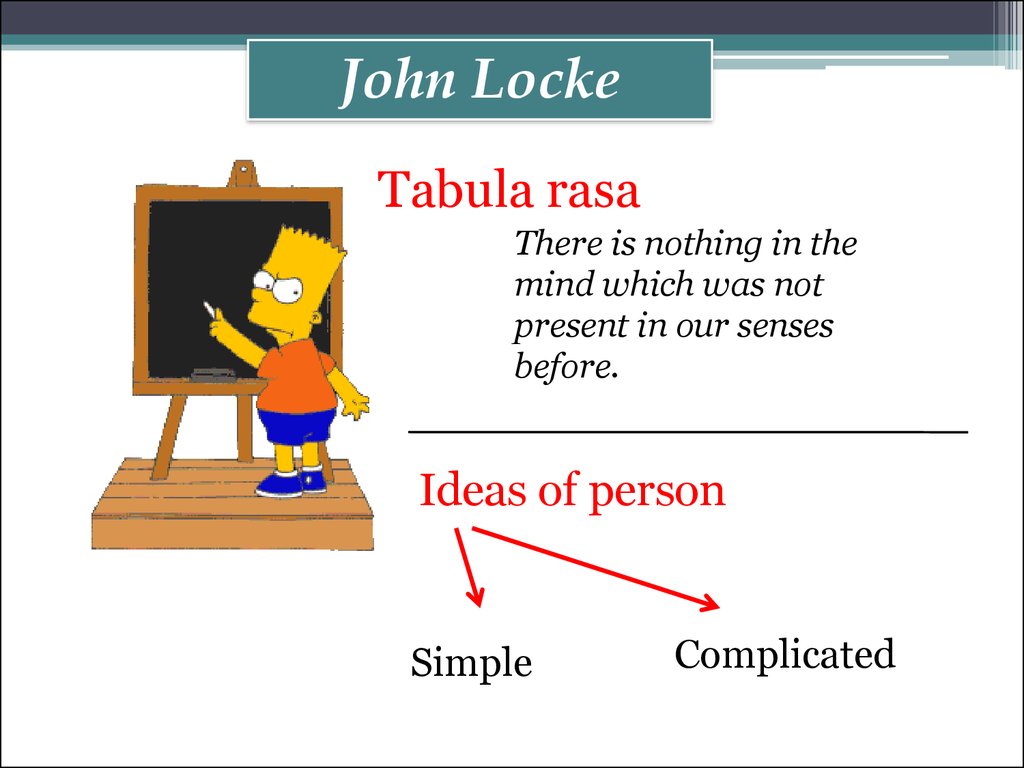 John Locke

Tabula rasa

There is nothing in the mind which was not present in our senses before.

Ideas of person

Simple

Complicated